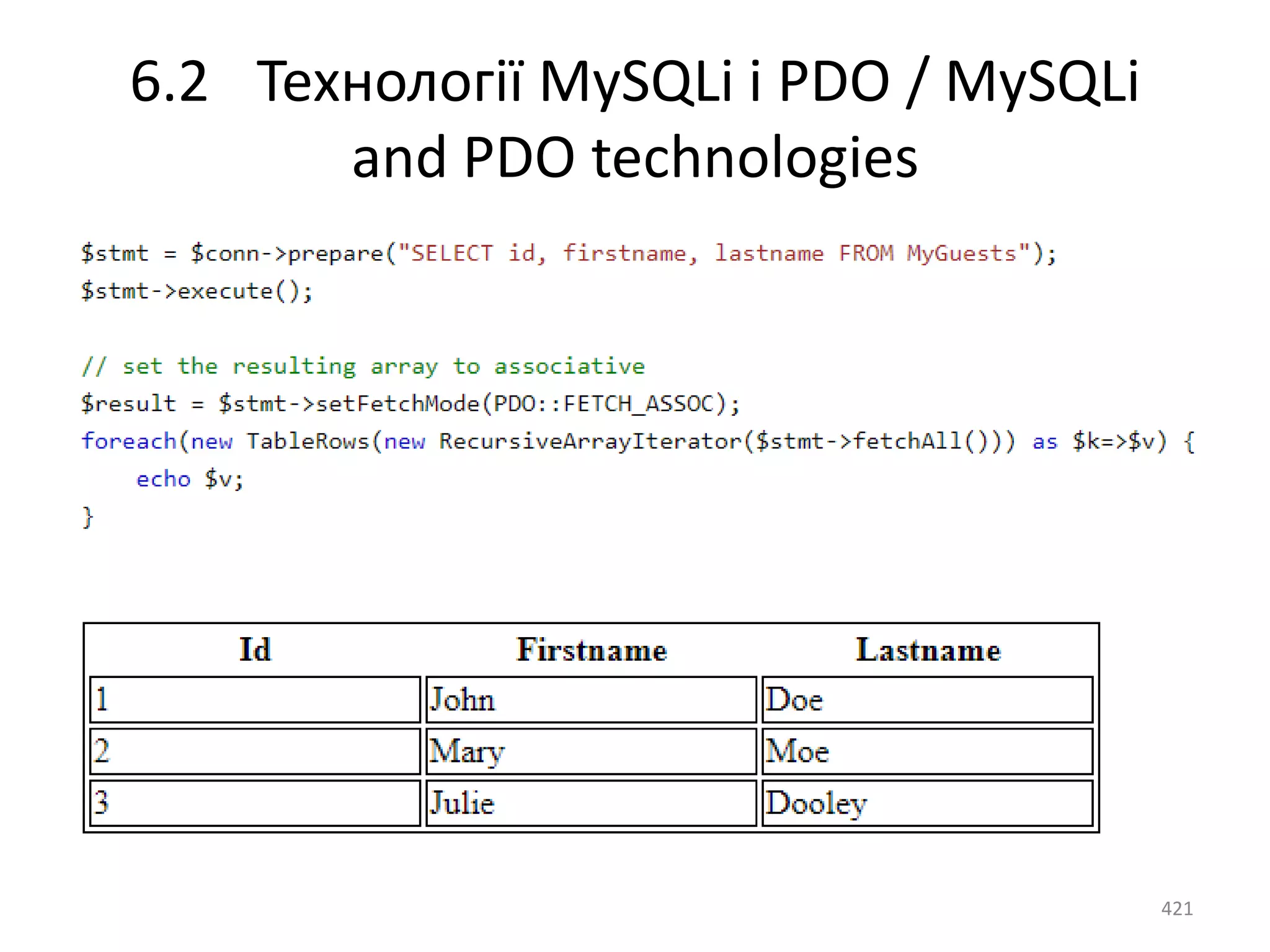 6.2 Технології MySQLi і PDO / MySQLi and PDO technologies

$stmt = $conn->prepare("SELECT id, firstname, lastname FROM MyGuests");
$stmt->execute();

// set the resulting array to associative
$result = $stmt->setFetchMode(PDO::FETCH_ASSOC);
foreach(new TableRows(new RecursiveArrayIterator($stmt->fetchAll())) as $k=>$v) {
    echo $v;
}

| Id | Firstname | Lastname |
|---|---|---|
| 1 | John | Doe |
| 2 | Mary | Moe |
| 3 | Julie | Dooley |

421